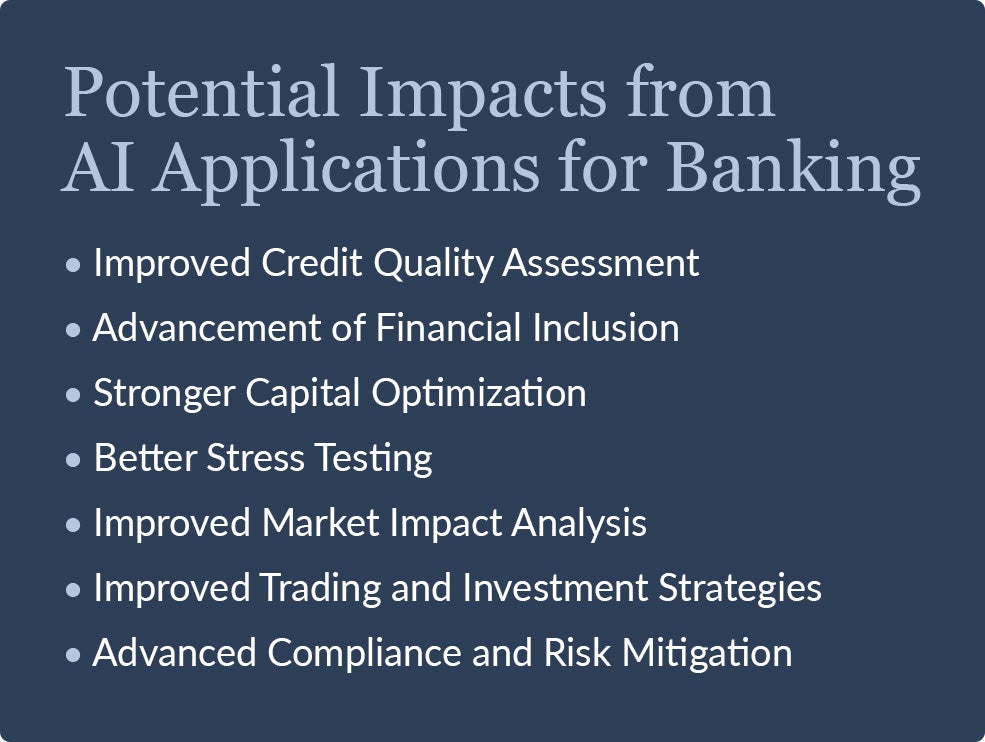 Potential Impacts from AI Applications for Banking

• Improved Credit Quality Assessment
• Advancement of Financial Inclusion
• Stronger Capital Optimization
• Better Stress Testing
• Improved Market Impact Analysis
• Improved Trading and Investment Strategies
• Advanced Compliance and Risk Mitigation